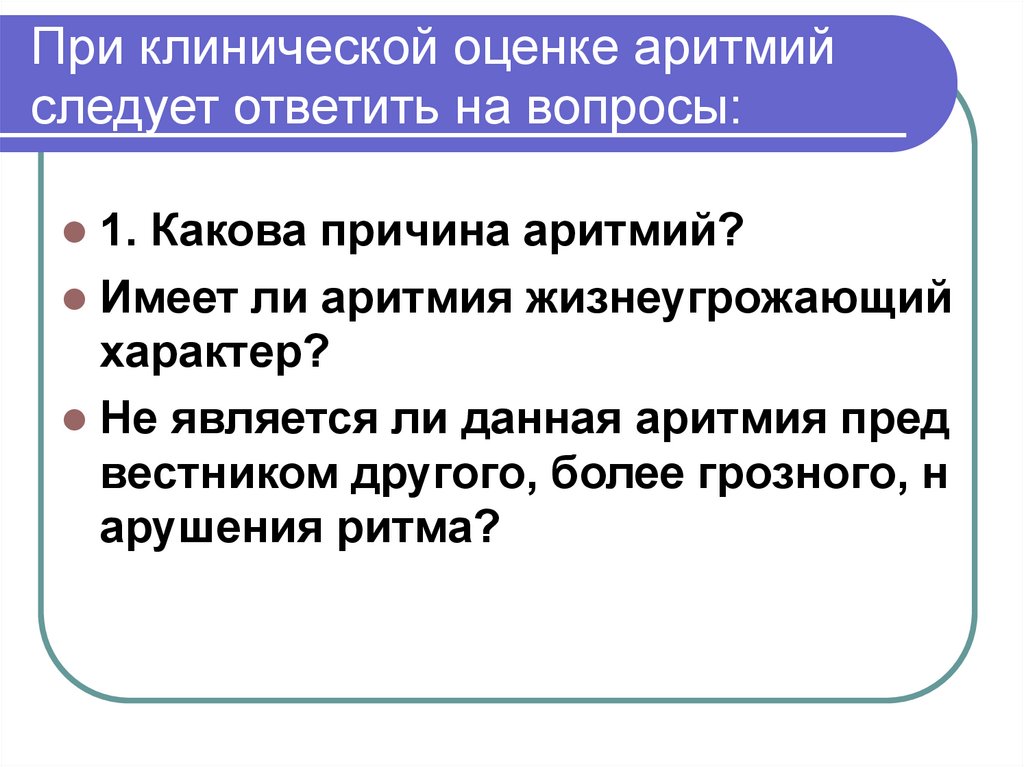 При клинической оценке аритмий следует ответить на вопросы:

1. Какова причина аритмий?

Имеет ли аритмия жизнеугрожающий характер?

Не является ли данная аритмия пред вестником другого, более грозного, н арушения ритма?